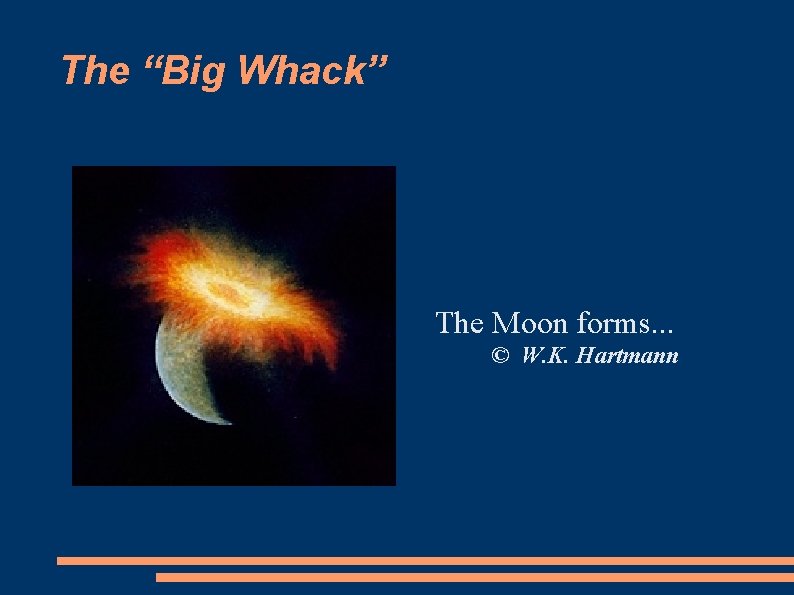 The “Big Whack”

The Moon forms...
© W.K. Hartmann